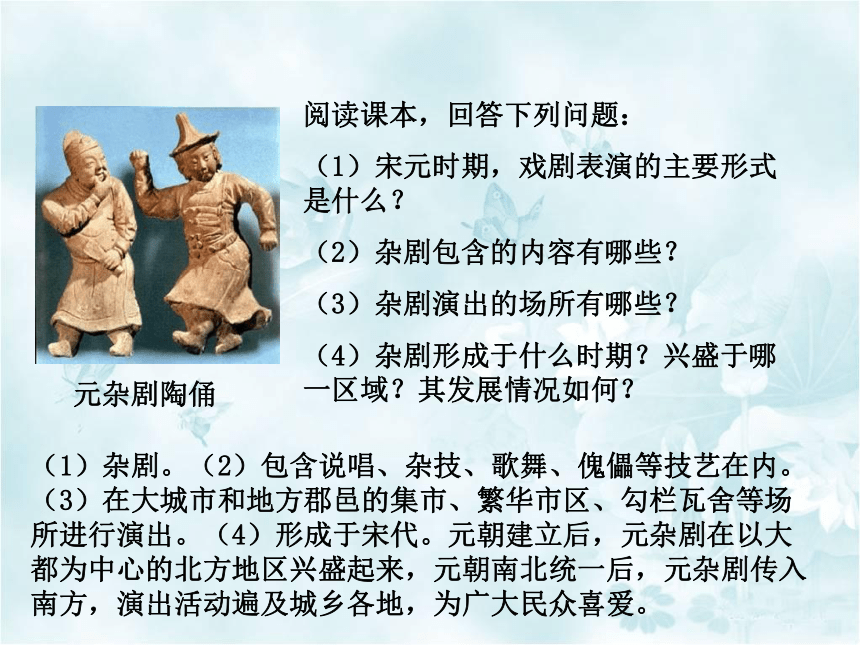 阅读课本，回答下列问题：

（1）宋元时期，戏剧表演的主要形式是什么？

（2）杂剧包含的内容有哪些？

（3）杂剧演出的场所有哪些？

（4）杂剧形成于什么时期？兴盛于哪一区域？其发展情况如何？

元杂剧陶俑

（1）杂剧。（2）包含说唱、杂技、歌舞、傀儡等技艺在内。（3）在大城市和地方郡邑的集市、繁华市区、勾栏瓦舍等场所进行演出。（4）形成于宋代。元朝建立后，元杂剧在以大都为中心的北方地区兴盛起来，元朝南北统一后，元杂剧传入南方，演出活动遍及城乡各地，为广大民众喜爱。